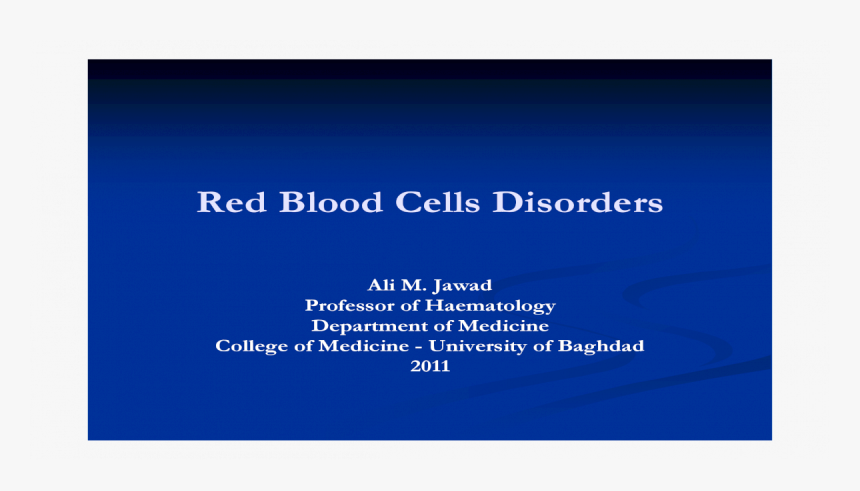 Red Blood Cells Disorders

Ali M. Jawad
Professor of Haematology
Department of Medicine
College of Medicine - University of Baghdad
2011